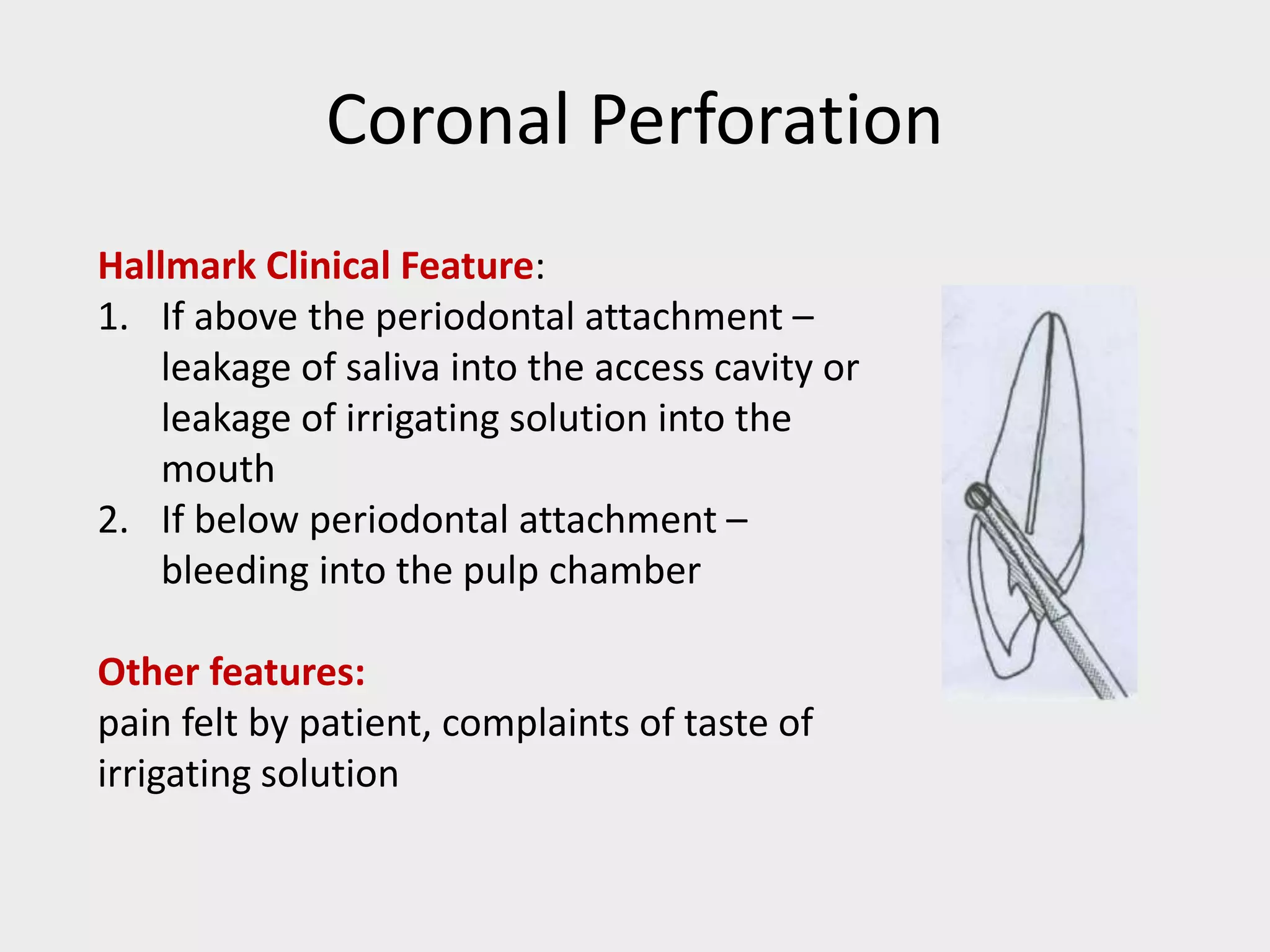 Coronal Perforation

Hallmark Clinical Feature:
1. If above the periodontal attachment – leakage of saliva into the access cavity or leakage of irrigating solution into the mouth
2. If below periodontal attachment – bleeding into the pulp chamber

Other features:
pain felt by patient, complaints of taste of irrigating solution